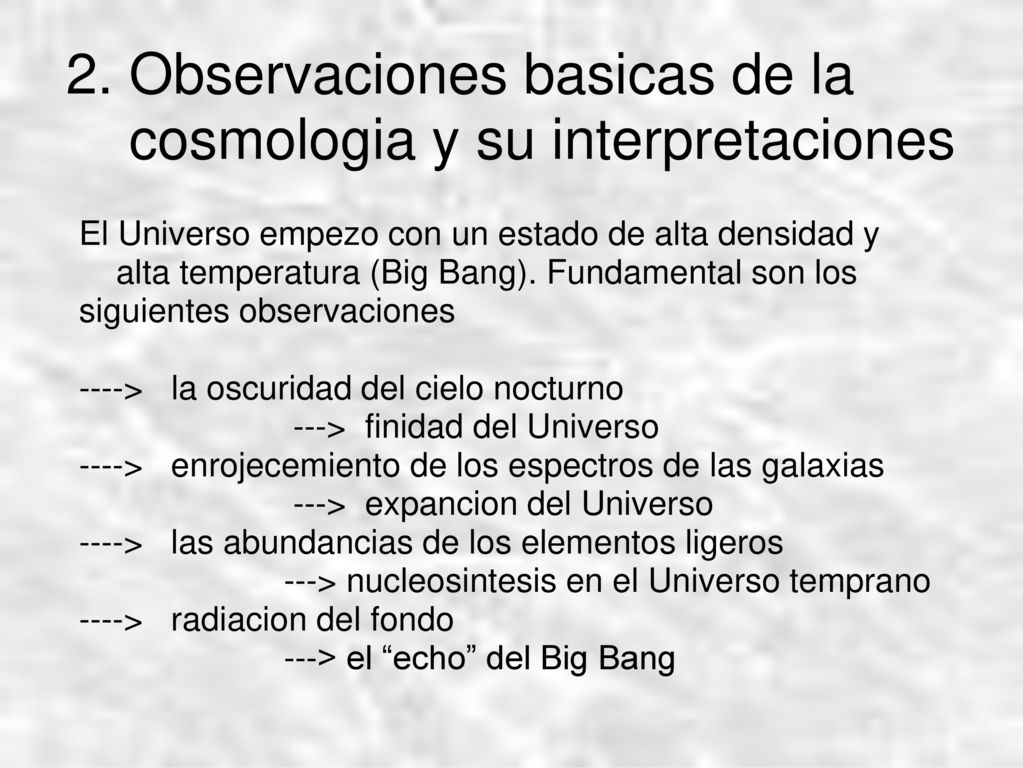 2. Observaciones basicas de la cosmologia y su interpretaciones

El Universo empezo con un estado de alta densidad y alta temperatura (Big Bang). Fundamental son los siguientes observaciones

----> la oscuridad del cielo nocturno
---> finidad del Universo
----> enrojecemiento de los espectros de las galaxias
---> expancion del Universo
----> las abundancias de los elementos ligeros
---> nucleosintesis en el Universo temprano
----> radiacion del fondo
---> el “echo” del Big Bang